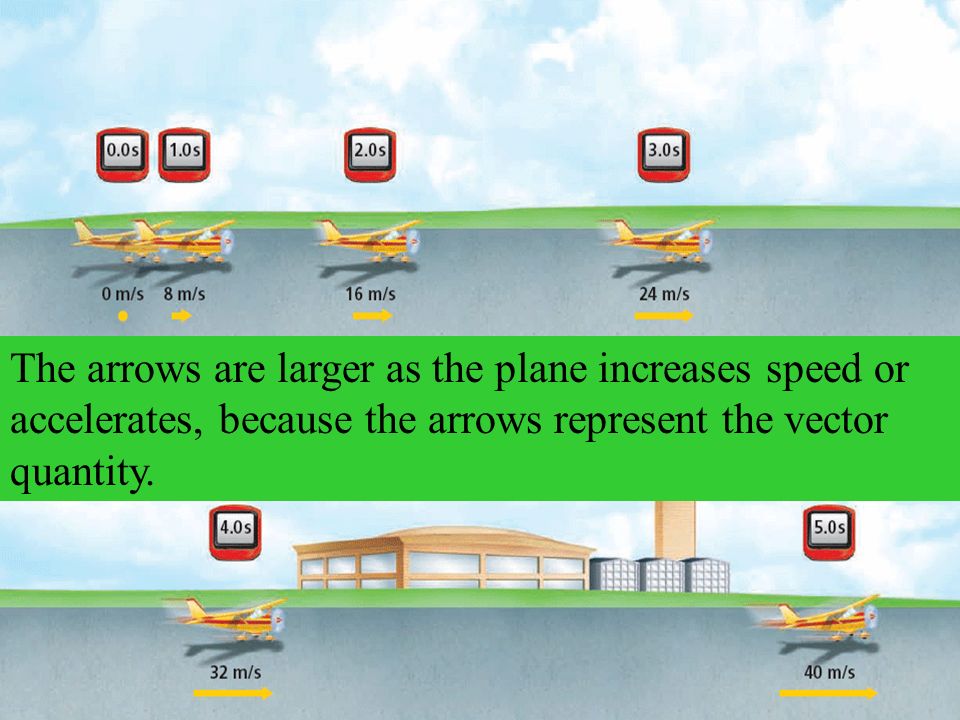 0.0s 1.0s 2.0s 3.0s

0 m/s 8 m/s 16 m/s 24 m/s

The arrows are larger as the plane increases speed or accelerates, because the arrows represent the vector quantity.

4.0s 5.0s

32 m/s 40 m/s